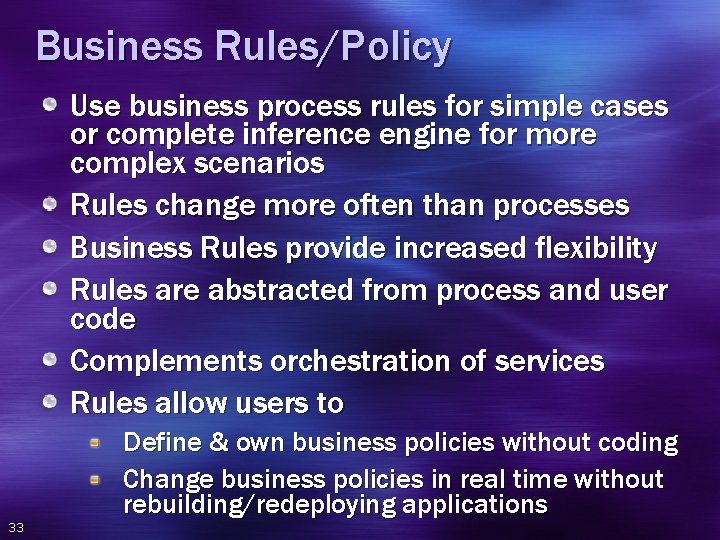 Business Rules/Policy

Use business process rules for simple cases or complete inference engine for more complex scenarios

Rules change more often than processes

Business Rules provide increased flexibility

Rules are abstracted from process and user code

Complements orchestration of services

Rules allow users to

Define & own business policies without coding

Change business policies in real time without rebuilding/redeploying applications

33